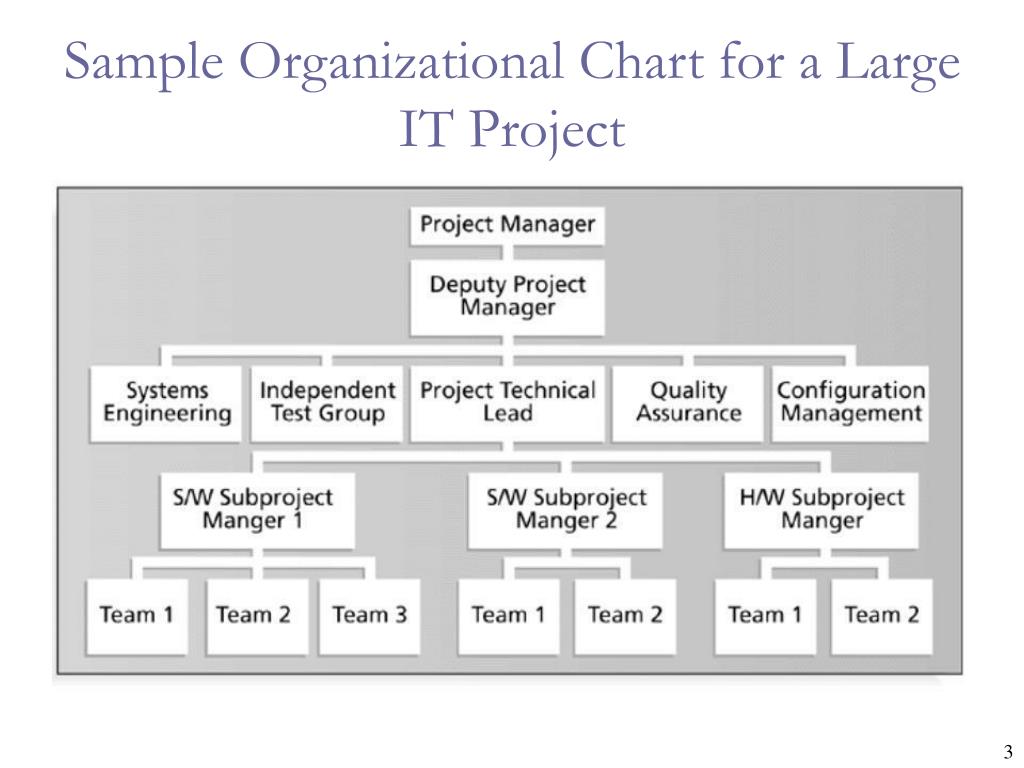 Sample Organizational Chart for a Large IT Project

Project Manager

Deputy Project Manager

Systems Engineering

Independent Test Group

Project Technical Lead

Quality Assurance

Configuration Management

S/W Subproject Manger 1

S/W Subproject Manger 2

H/W Subproject Manger

Team 1

Team 2

Team 3

Team 1

Team 2

Team 1

Team 2

3